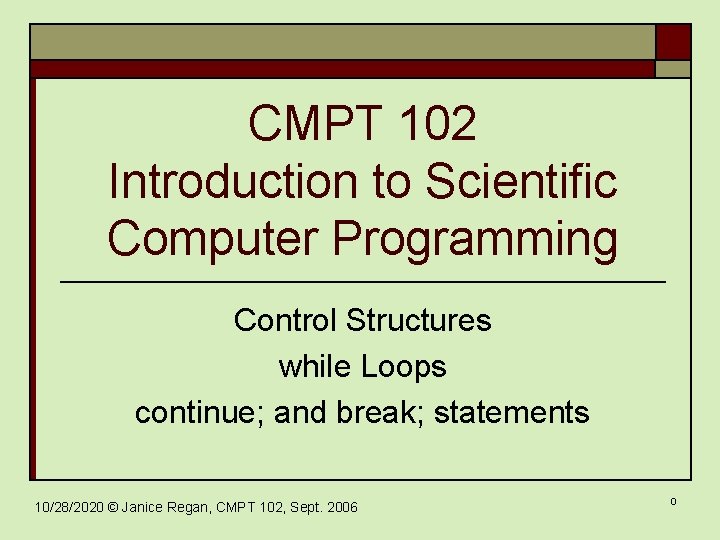 CMPT 102
Introduction to Scientific Computer Programming

Control Structures
while Loops
continue; and break; statements

10/28/2020 © Janice Regan, CMPT 102, Sept. 2006

0